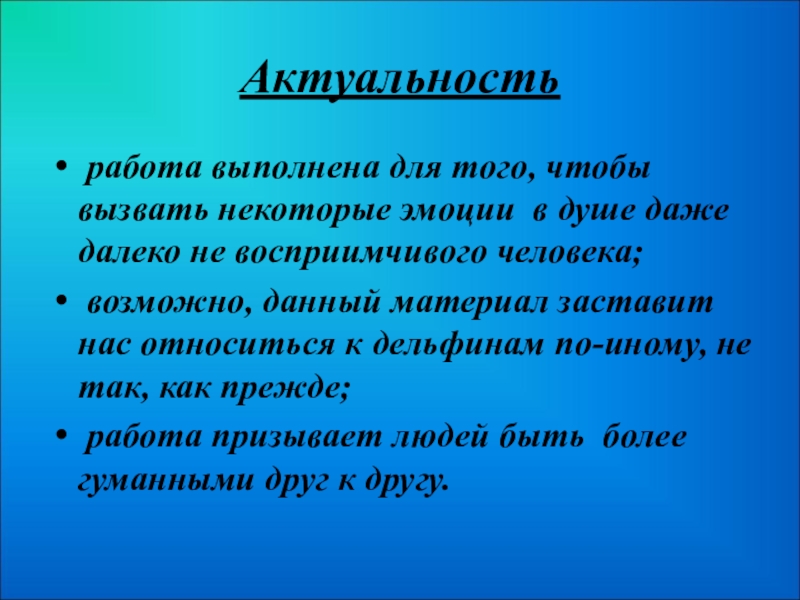 Актуальность

• работа выполнена для того, чтобы вызвать некоторые эмоции в душе даже далеко не восприимчивого человека;

• возможно, данный материал заставит нас относиться к дельфинам по-иному, не так, как прежде;

• работа призывает людей быть более гуманными друг к другу.